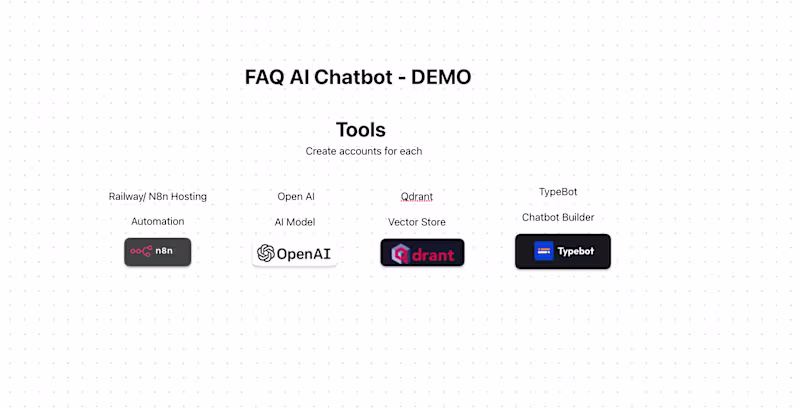 FAQ AI Chatbot - DEMO

Tools

Create accounts for each

Railway/ N8n Hosting

Automation

n8n

Open AI

AI Model

OpenAI

Qdrant

Vector Store

drant

TypeBot

Chatbot Builder

Typebot